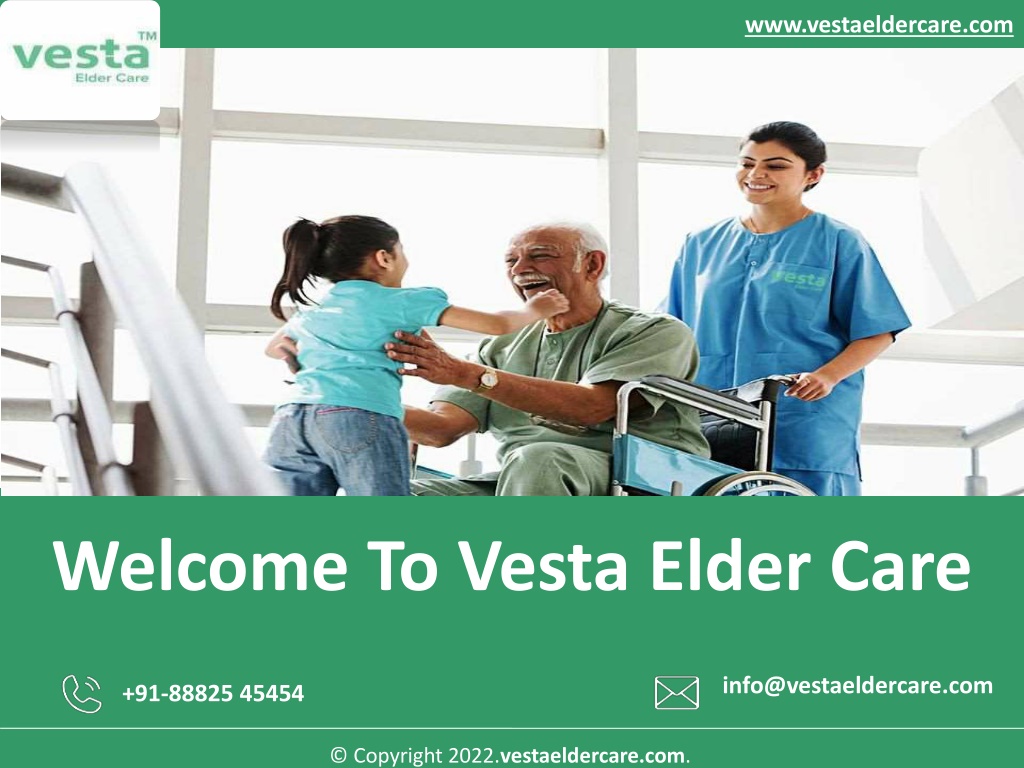 vesta™
Elder Care

www.vestaeldercare.com

vesta

Welcome To Vesta Elder Care

+91-88825 45454

info@vestaeldercare.com

© Copyright 2022.vestaeldercare.com.